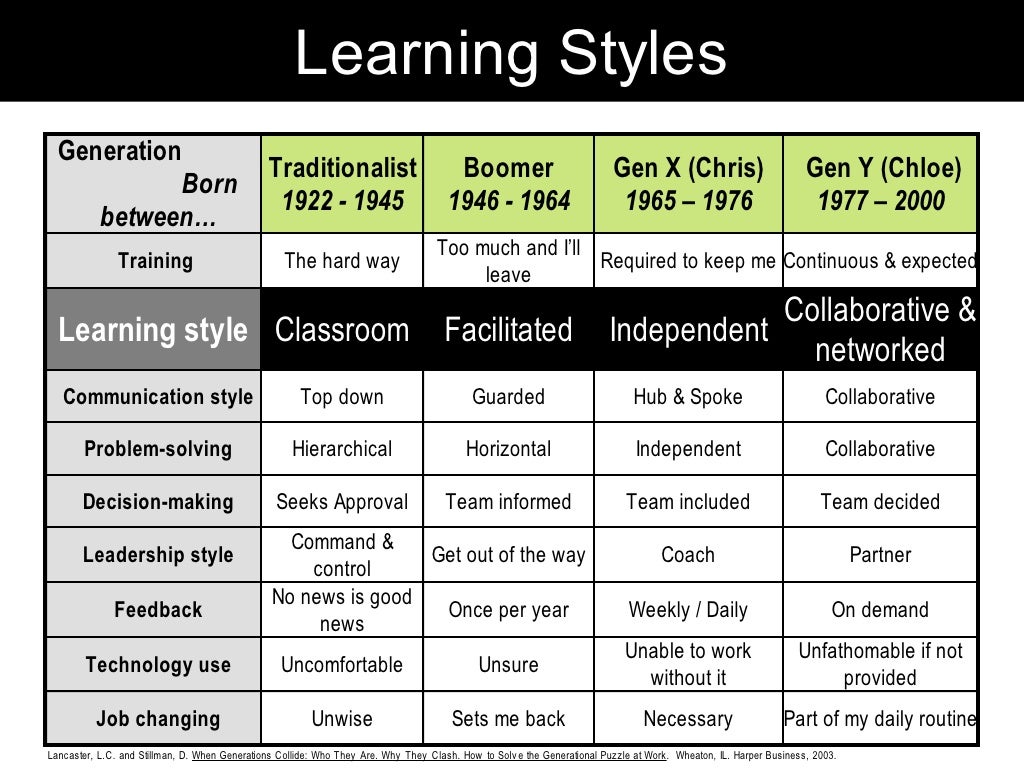 Learning Styles

| Generation Born between… | Traditionalist 1922 - 1945 | Boomer 1946 - 1964 | Gen X (Chris) 1965 – 1976 | Gen Y (Chloe) 1977 – 2000 |
|---|---|---|---|---|
| Training | The hard way | Too much and I'll leave | Required to keep me | Continuous & expected |
| Learning style | Classroom | Facilitated | Independent | Collaborative & networked |
| Communication style | Top down | Guarded | Hub & Spoke | Collaborative |
| Problem-solving | Hierarchical | Horizontal | Independent | Collaborative |
| Decision-making | Seeks Approval | Team informed | Team included | Team decided |
| Leadership style | Command & control | Get out of the way | Coach | Partner |
| Feedback | No news is good news | Once per year | Weekly / Daily | On demand |
| Technology use | Uncomfortable | Unsure | Unable to work without it | Unfathomable if not provided |
| Job changing | Unwise | Sets me back | Necessary | Part of my daily routine |

Lancaster, L.C. and Stillman, D. When Generations Collide: Who They Are. Why They Clash. How to Solve the Generational Puzzle at Work. Wheaton, IL. Harper Business, 2003.